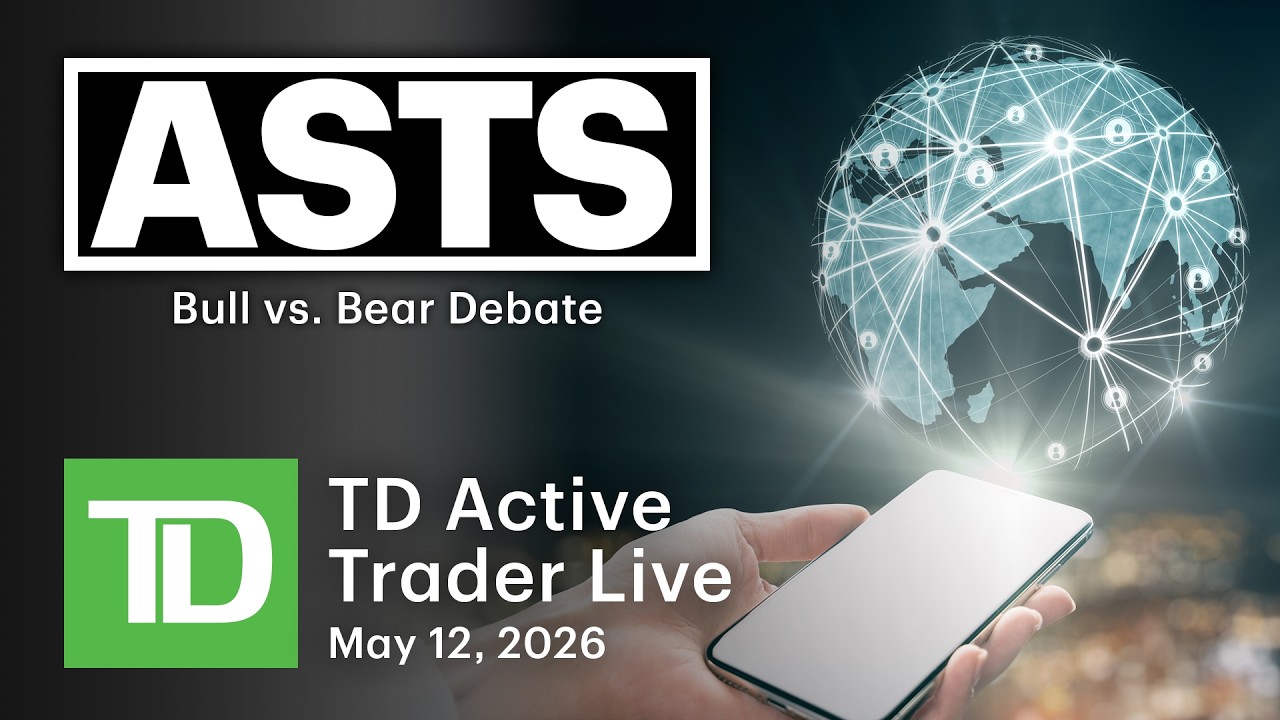 ASTS

Bull vs. Bear Debate

TD

TD Active Trader Live

May 12, 2026